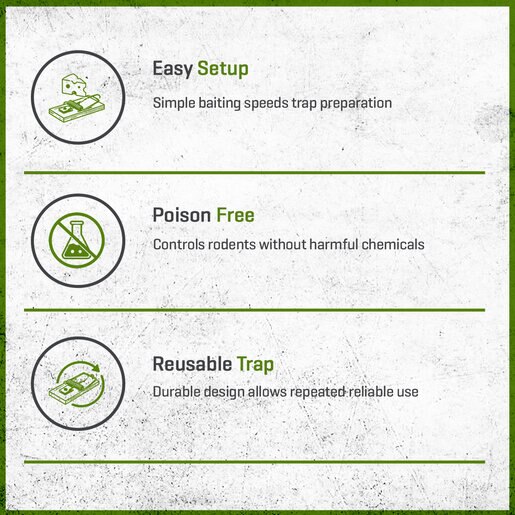 Easy Setup
Simple baiting speeds trap preparation

Poison Free
Controls rodents without harmful chemicals

Reusable Trap
Durable design allows repeated reliable use